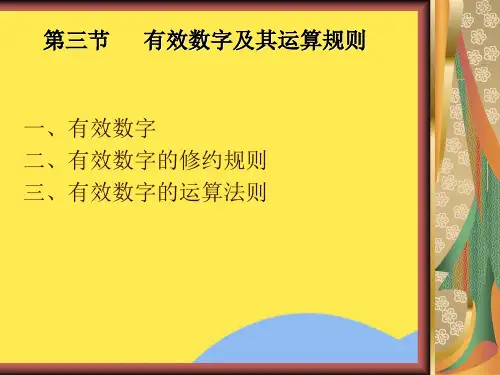 第三节　有效数字及其运算规则

一、有效数字
二、有效数字的修约规则
三、有效数字的运算法则